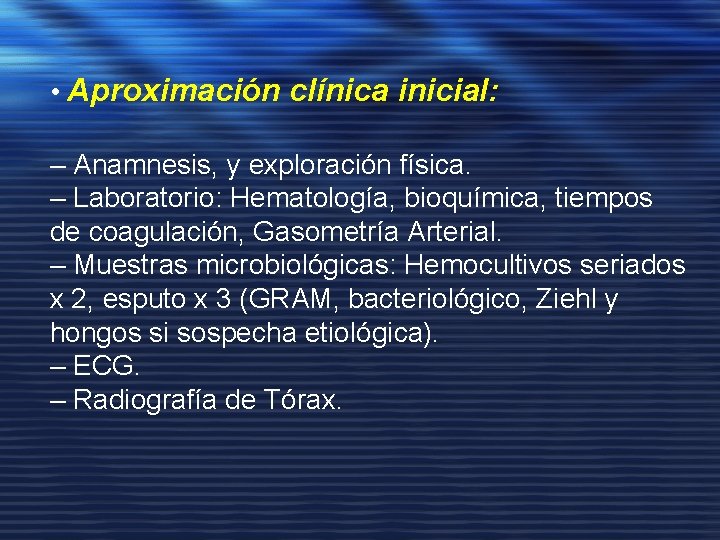 • Aproximación clínica inicial:

– Anamnesis, y exploración física.
– Laboratorio: Hematología, bioquímica, tiempos de coagulación, Gasometría Arterial.
– Muestras microbiológicas: Hemocultivos seriados x 2, esputo x 3 (GRAM, bacteriológico, Ziehl y hongos si sospecha etiológica).
– ECG.
– Radiografía de Tórax.